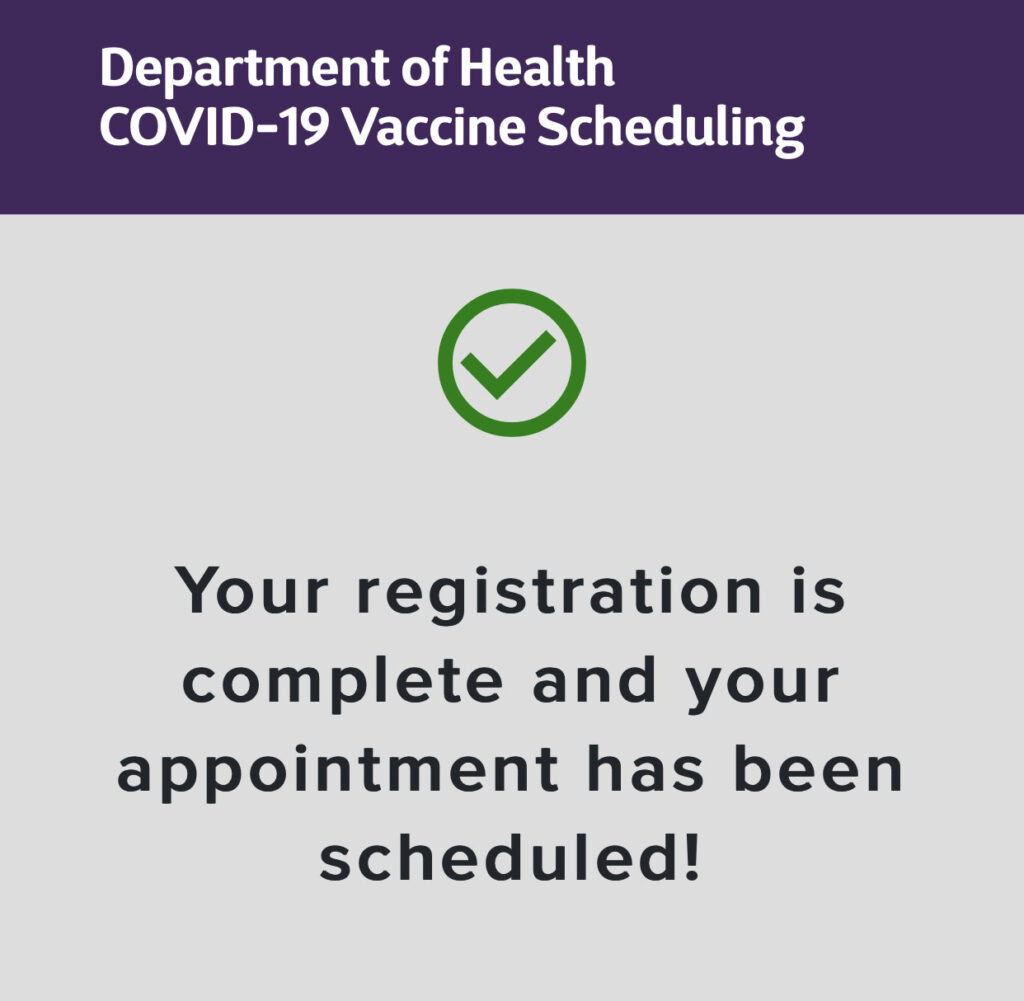 Department of Health
COVID-19 Vaccine Scheduling

Your registration is complete and your appointment has been scheduled!